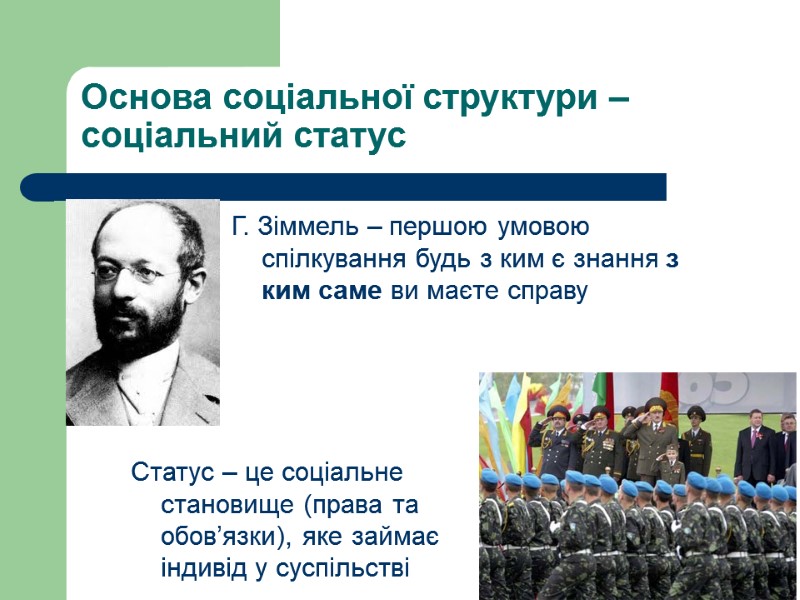 Основа соціальної структури – соціальний статус

Г. Зіммель – першою умовою спілкування будь з ким є знання з ким саме ви маєте справу

Статус – це соціальне становище (права та обов'язки), яке займає індивід у суспільстві